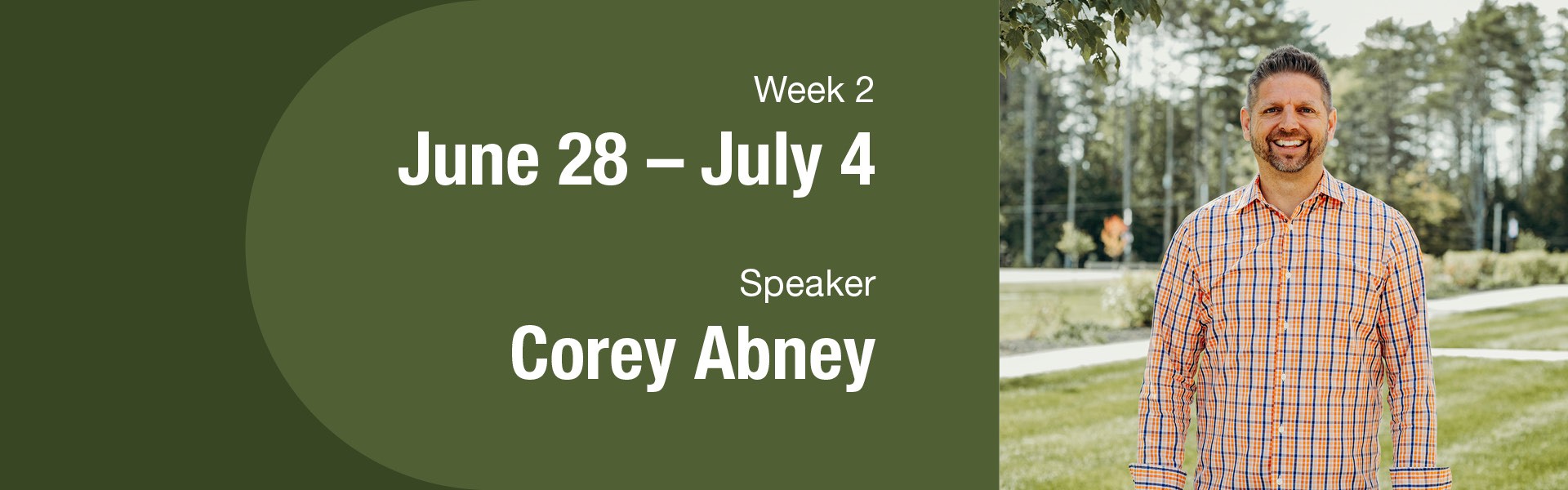 Week 2
June 28 – July 4

Speaker
Corey Abney